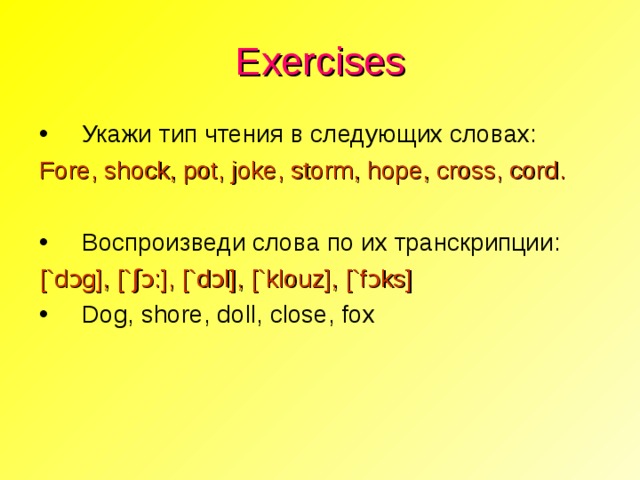 Exercises

• Укажи тип чтения в следующих словах:
Fore, shock, pot, joke, storm, hope, cross, cord.

• Воспроизведи слова по их транскрипции:
[`dɔg], [`ʃɔ:], [`dɔl], [`klouz], [`fɔks]
• Dog, shore, doll, close, fox